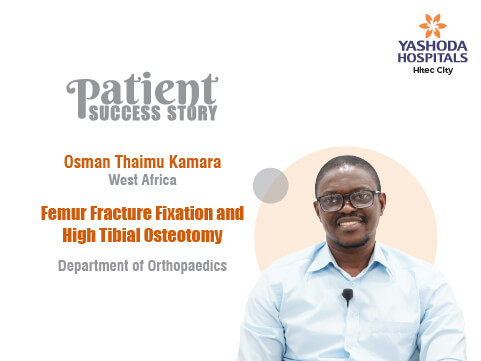 YASHODA HOSPITALS
Hitec City

Patient
SUCCESS STORY

Osman Thaimu Kamara
West Africa

Femur Fracture Fixation and High Tibial Osteotomy

Department of Orthopaedics